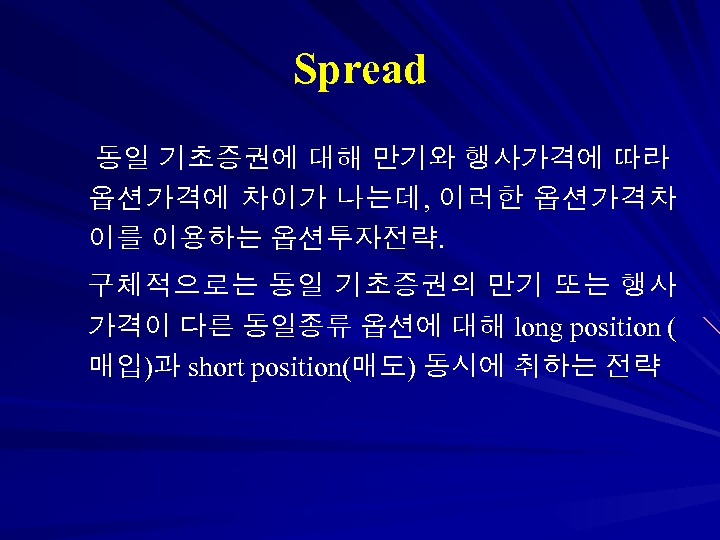 Spread

동일 기초증권에 대해 만기와 행사가격에 따라 옵션가격에 차이가 나는데, 이러한 옵션가격차이를 이용하는 옵션투자전략.

구체적으로는 동일 기초증권의 만기 또는 행사가격이 다른 동일종류 옵션에 대해 long position (매입)과 short position(매도) 동시에 취하는 전략